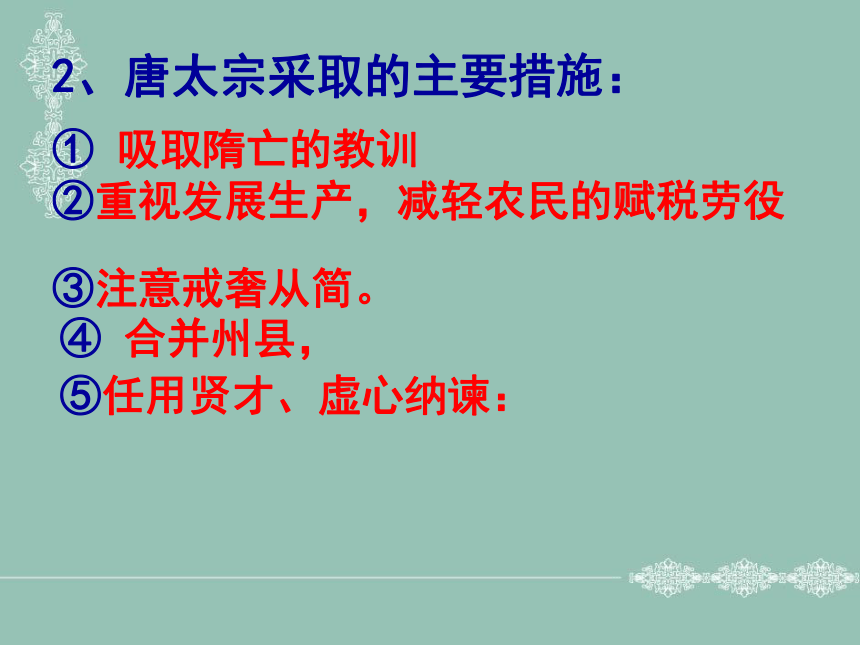 2、唐太宗采取的主要措施：

① 吸取隋亡的教训
②重视发展生产，减轻农民的赋税劳役

③注意戒奢从简。
④ 合并州县，
⑤任用贤才、虚心纳谏：